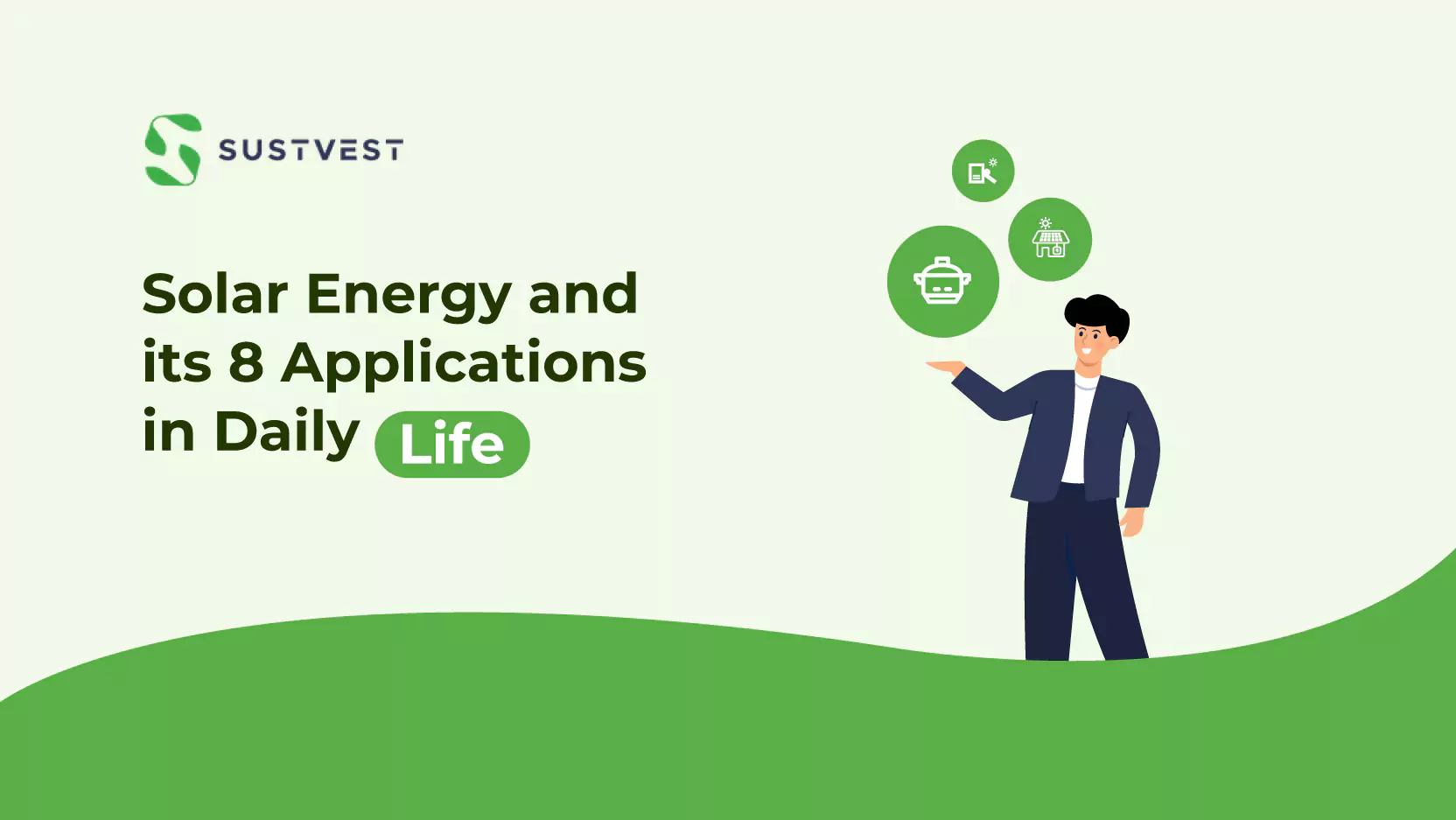 SUSTVEST

Solar Energy and its 8 Applications in Daily Life